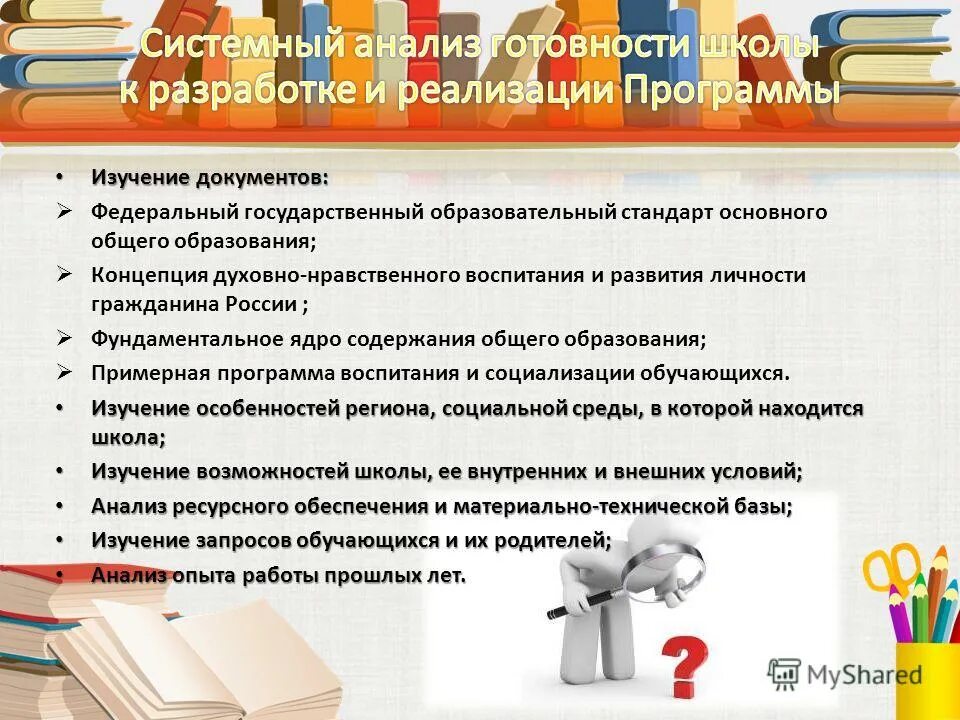 Системный анализ готовности школы к разработке и реализации Программы

• Изучение документов:
➢ Федеральный государственный образовательный стандарт основного общего образования;
➢ Концепция духовно-нравственного воспитания и развития личности гражданина России ;
➢ Фундаментальное ядро содержания общего образования;
➢ Примерная программа воспитания и социализации обучающихся.
• Изучение особенностей региона, социальной среды, в которой находится школа;
• Изучение возможностей школы, ее внутренних и внешних условий;
• Анализ ресурсного обеспечения и материально-технической базы;
• Изучение запросов обучающихся и их родителей;
• Анализ опыта работы прошлых лет.

?

MyShared